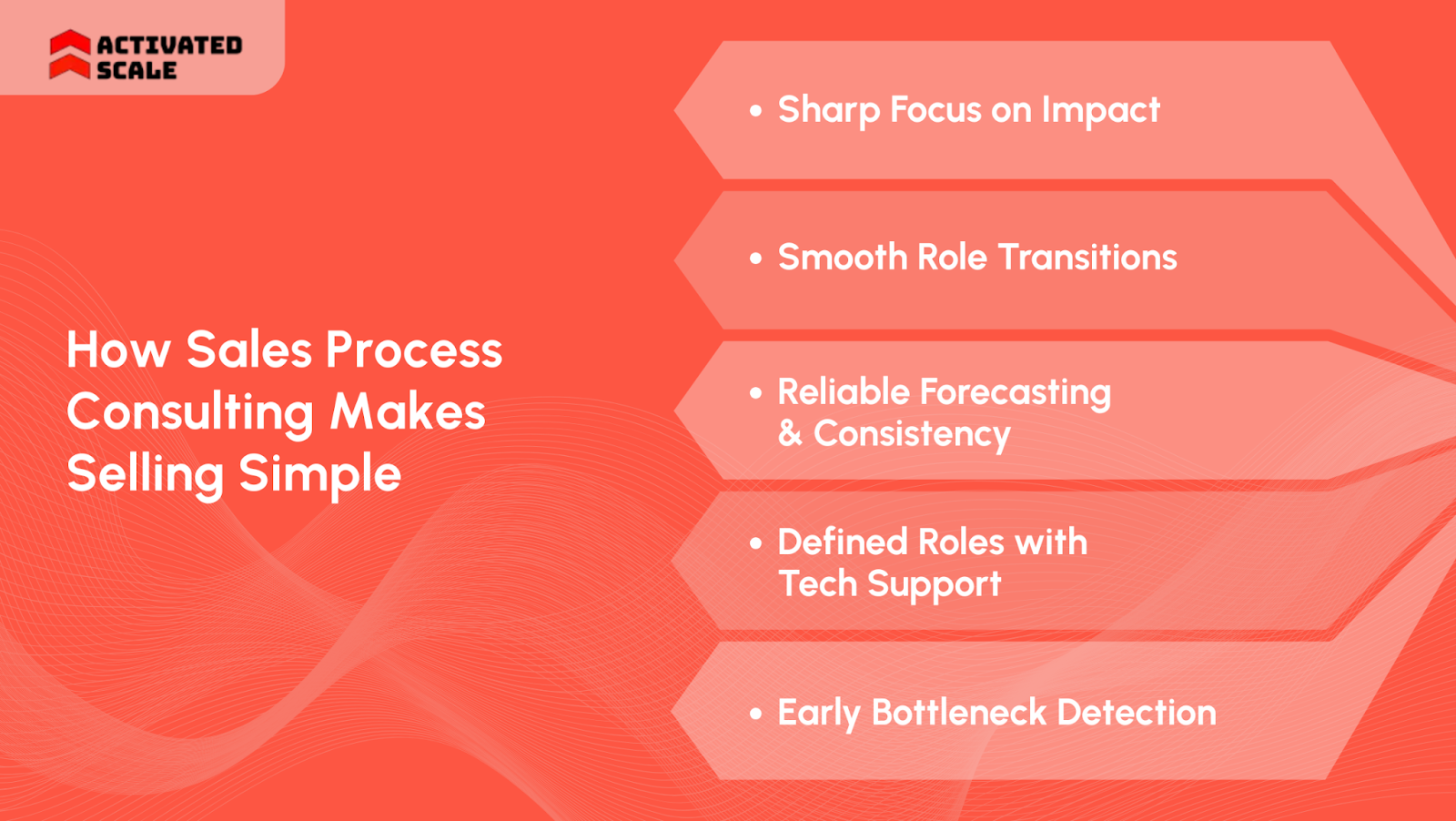 ACTIVATED SCALE

How Sales Process Consulting Makes Selling Simple

• Sharp Focus on Impact

• Smooth Role Transitions

• Reliable Forecasting & Consistency

• Defined Roles with Tech Support

• Early Bottleneck Detection